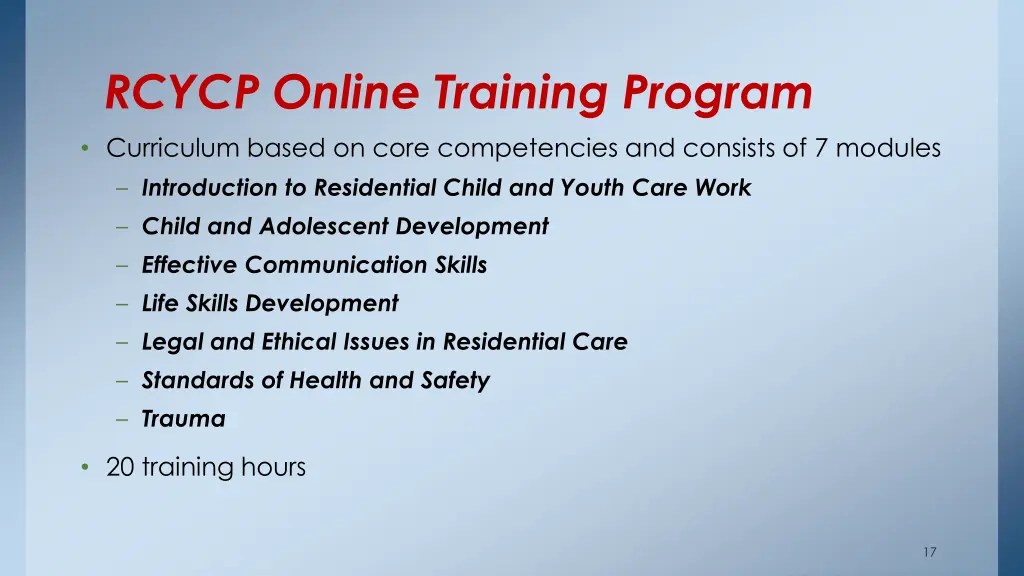 RCYCP Online Training Program

• Curriculum based on core competencies and consists of 7 modules
– Introduction to Residential Child and Youth Care Work
– Child and Adolescent Development
– Effective Communication Skills
– Life Skills Development
– Legal and Ethical Issues in Residential Care
– Standards of Health and Safety
– Trauma

• 20 training hours

17